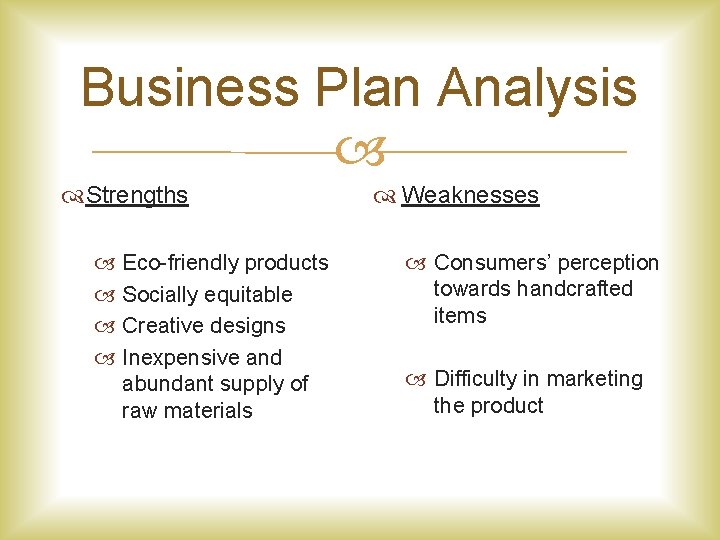 Business Plan Analysis

Strengths

Eco-friendly products
Socially equitable
Creative designs
Inexpensive and abundant supply of raw materials

Weaknesses

Consumers' perception towards handcrafted items

Difficulty in marketing the product